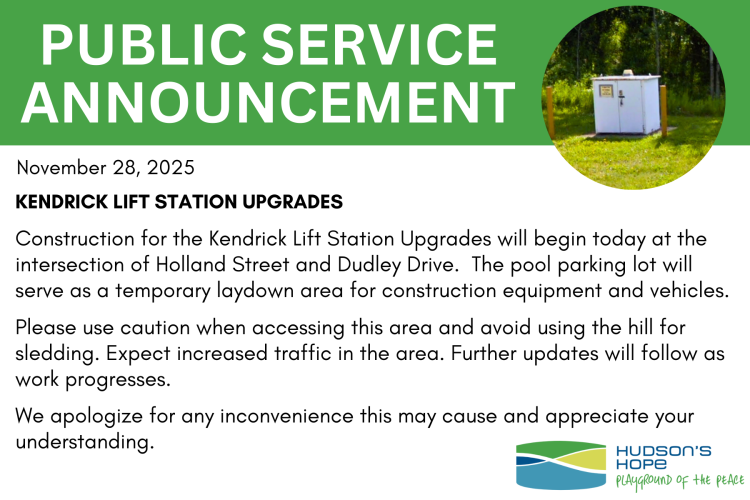 PUBLIC SERVICE ANNOUNCEMENT

November 28, 2025

KENDRICK LIFT STATION UPGRADES

Construction for the Kendrick Lift Station Upgrades will begin today at the intersection of Holland Street and Dudley Drive. The pool parking lot will serve as a temporary laydown area for construction equipment and vehicles.

Please use caution when accessing this area and avoid using the hill for sledding. Expect increased traffic in the area. Further updates will follow as work progresses.

We apologize for any inconvenience this may cause and appreciate your understanding.

HUDSON'S HOPE
PLAYGROUND OF THE PEACE